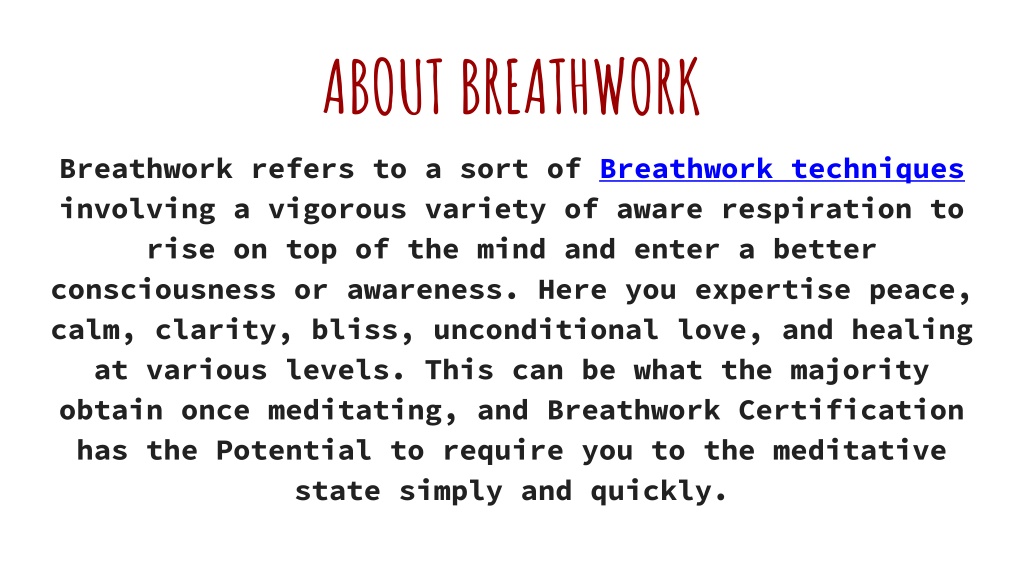 ABOUT BREATHWORK

Breathwork refers to a sort of Breathwork techniques involving a vigorous variety of aware respiration to rise on top of the mind and enter a better consciousness or awareness. Here you expertise peace, calm, clarity, bliss, unconditional love, and healing at various levels. This can be what the majority obtain once meditating, and Breathwork Certification has the Potential to require you to the meditative state simply and quickly.